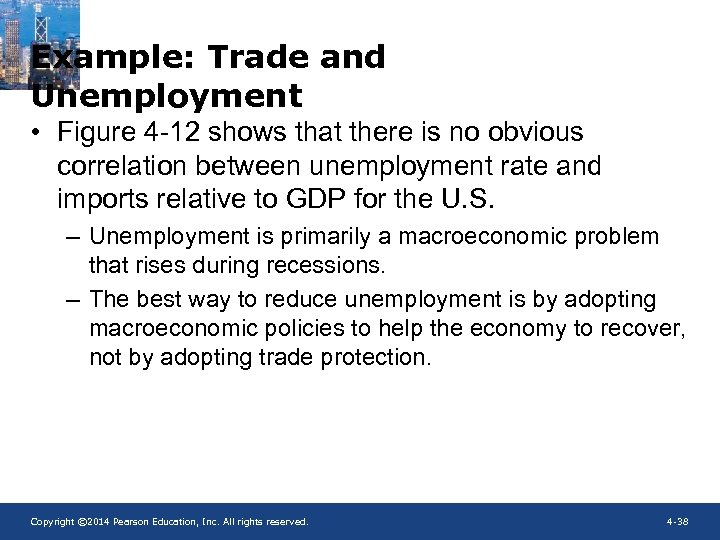 Example: Trade and Unemployment

• Figure 4-12 shows that there is no obvious correlation between unemployment rate and imports relative to GDP for the U.S.

– Unemployment is primarily a macroeconomic problem that rises during recessions.

– The best way to reduce unemployment is by adopting macroeconomic policies to help the economy to recover, not by adopting trade protection.

Copyright ©2014 Pearson Education, Inc. All rights reserved.

4-38